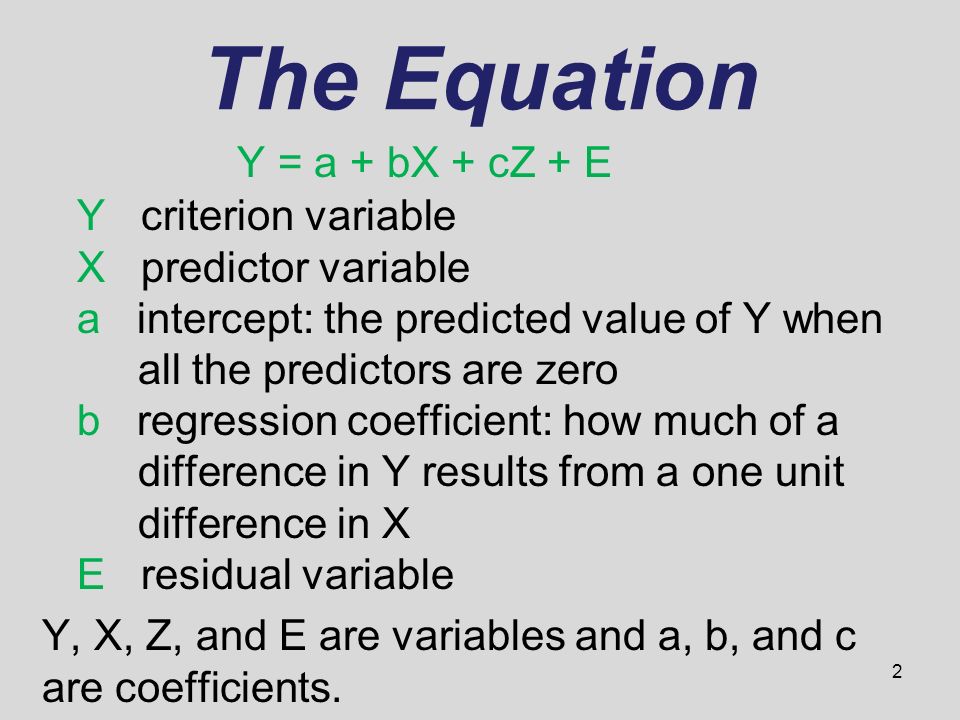 The Equation

$Y = a + bX + cZ + E$

Y criterion variable
X predictor variable
a intercept: the predicted value of Y when all the predictors are zero
b regression coefficient: how much of a difference in Y results from a one unit difference in X
E residual variable

Y, X, Z, and E are variables and a, b, and c are coefficients.

2